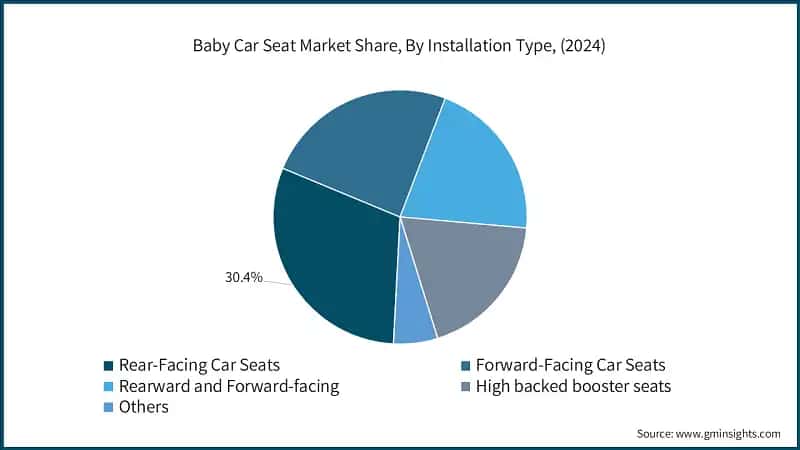 Baby Car Seat Market Share, By Installation Type, (2024)

30.4%

Rear-Facing Car Seats
Forward-Facing Car Seats
Rearward and Forward-facing
High backed booster seats
Others

Source: www.gminsights.com